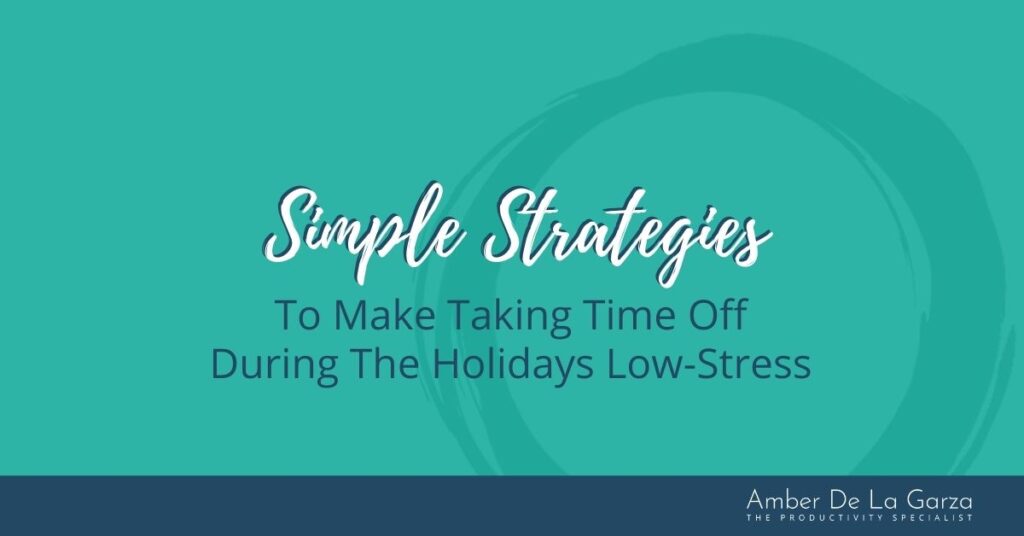 Simple Strategies

To Make Taking Time Off During The Holidays Low-Stress

Amber De La Garza
THE PRODUCTIVITY SPECIALIST